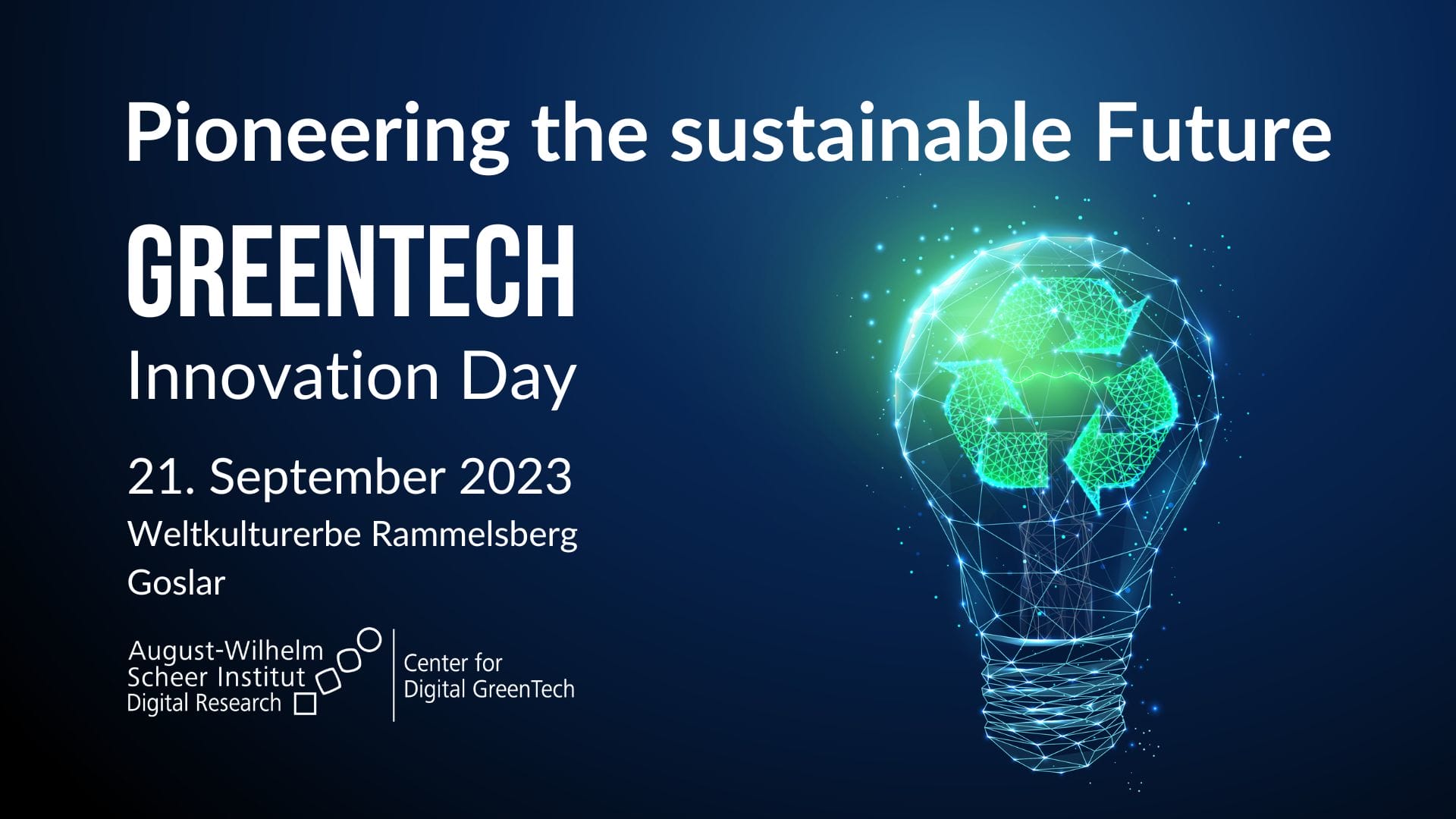 Pioneering the sustainable Future

GREENTECH
Innovation Day

21. September 2023
Weltkulturerbe Rammelsberg
Goslar

August-Wilhelm
Scheer Institut
Digital Research

Center for
Digital GreenTech